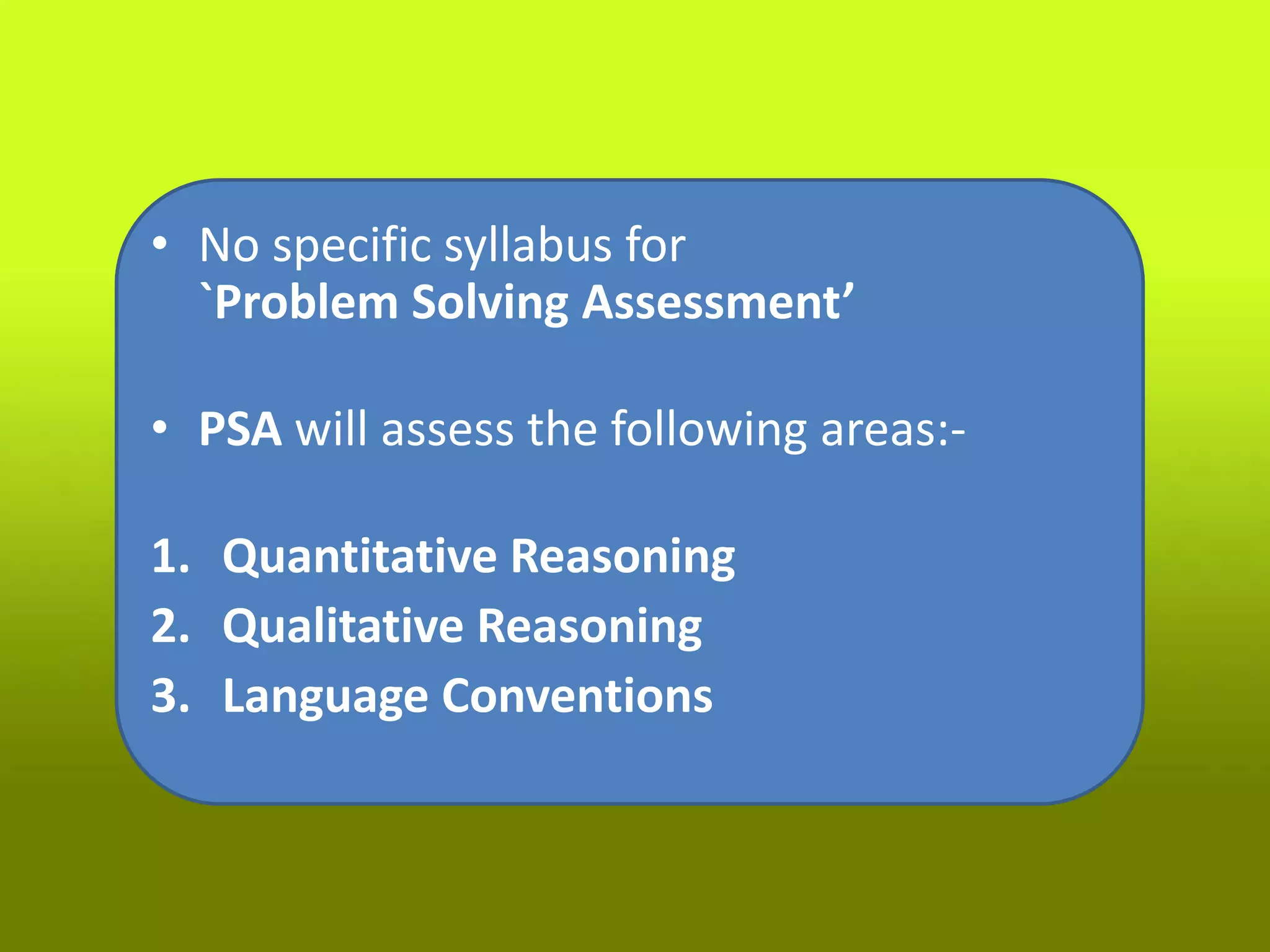 • No specific syllabus for `Problem Solving Assessment’

• PSA will assess the following areas:-

1. Quantitative Reasoning
2. Qualitative Reasoning
3. Language Conventions